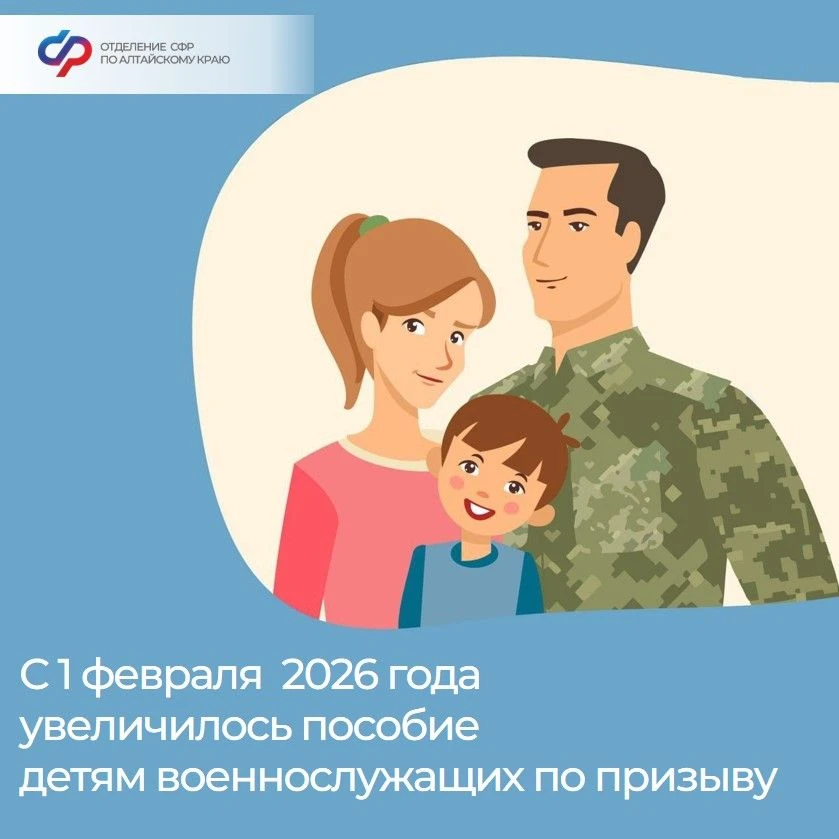 ОТДЕЛЕНИЕ СФР ПО АЛТАЙСКОМУ КРАЮ

С 1 февраля 2026 года увеличилось пособие детям военнослужащих по призыву